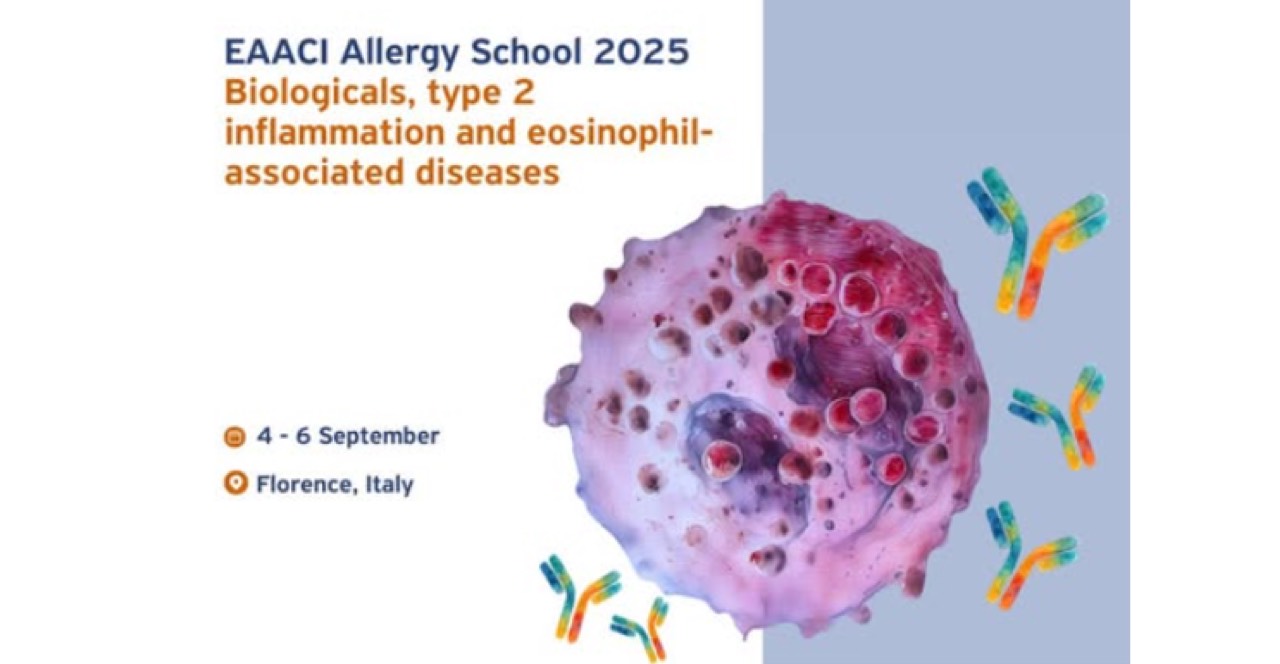 EAACI Allergy School 2025
Biologicals, type 2 inflammation and eosinophil-associated diseases

4 - 6 September

Florence, Italy